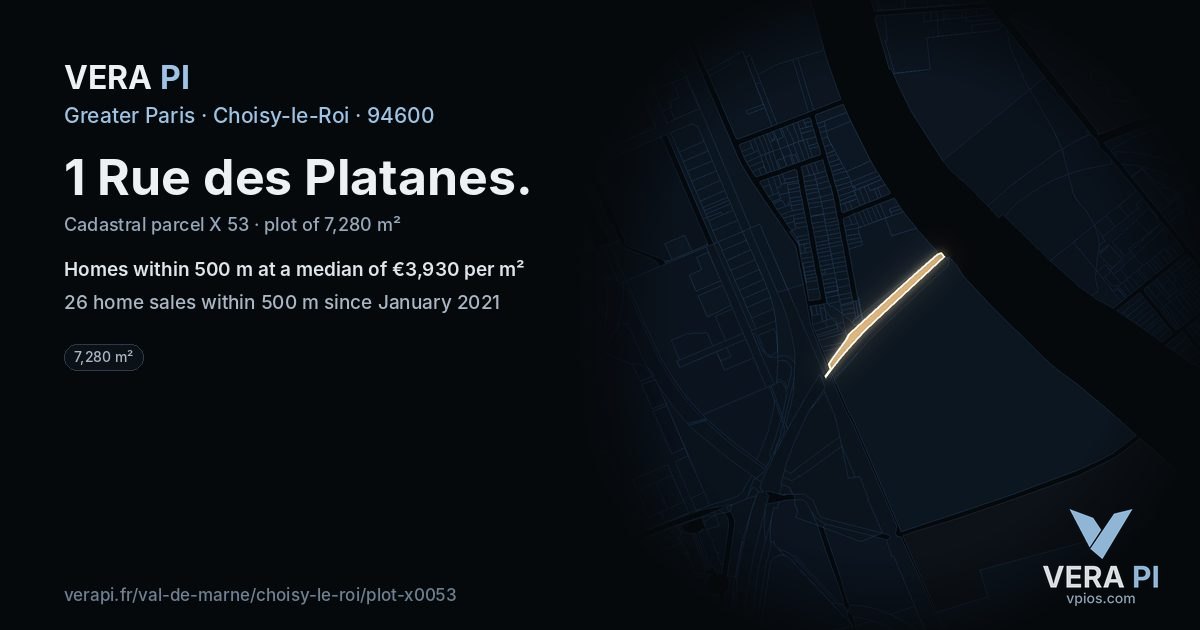 VERA PI

Greater Paris · Choisy-le-Roi · 94600

1 Rue des Platanes.

Cadastral parcel X 53 · plot of 7,280 m²

Homes within 500 m at a median of €3,930 per m²

26 home sales within 500 m since January 2021

7,280 m²

verapi.fr/val-de-marne/choisy-le-roi/plot-x0053

VERA PI
vpios.com